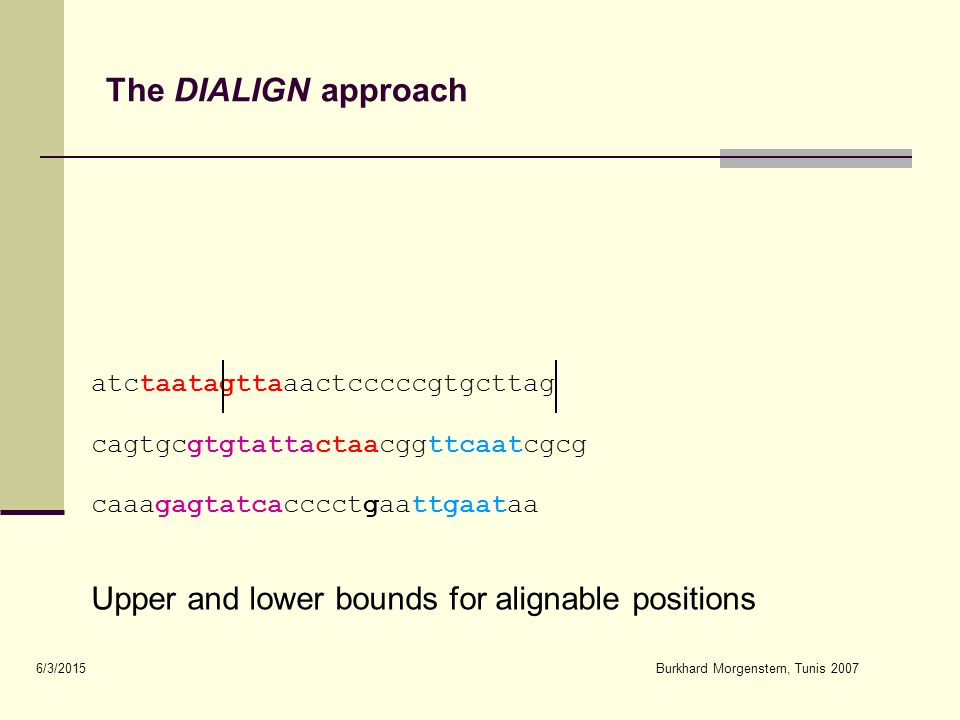 The DIALIGN approach

atctaatagttaaactcccccgtgcttag

cagtgcgtgtattactaacggttcaatcgcg

caaagagtatcacccctgaattgaataa

Upper and lower bounds for alignable positions

6/3/2015

Burkhard Morgenstern, Tunis 2007